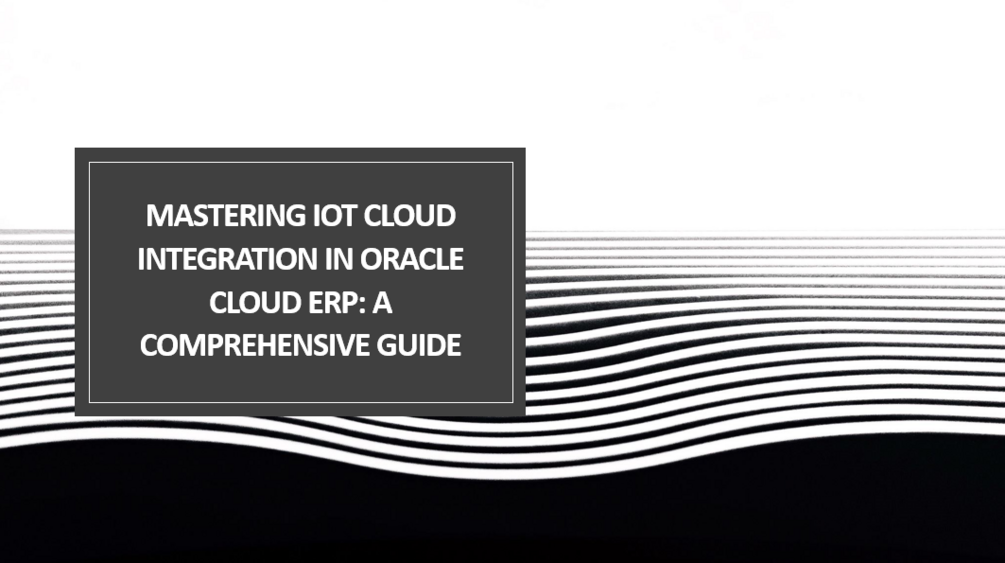 MASTERING IOT CLOUD INTEGRATION IN ORACLE CLOUD ERP: A COMPREHENSIVE GUIDE